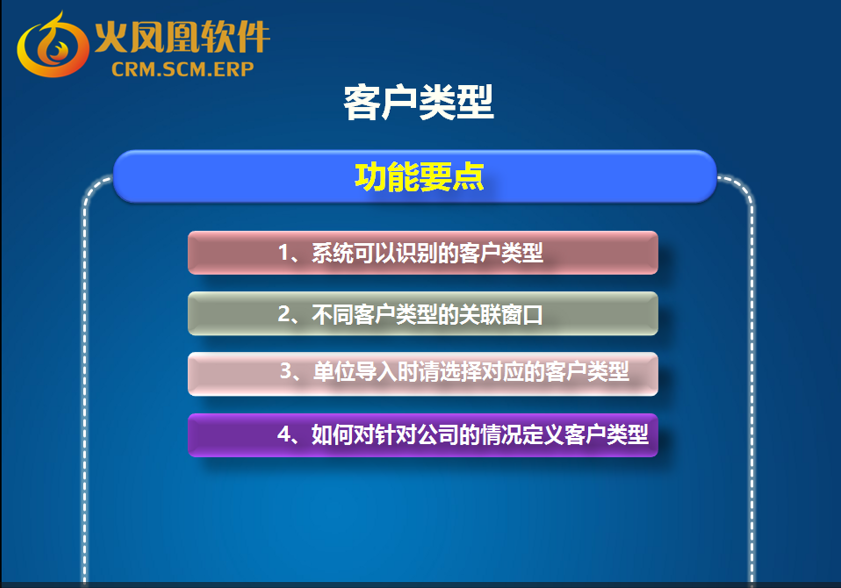 火凤凰软件
CRM.SCM.ERP

客户类型

功能要点

1、系统可以识别的客户类型

2、不同客户类型的关联窗口

3、单位导入时请选择对应的客户类型

4、如何对针对公司的情况定义客户类型